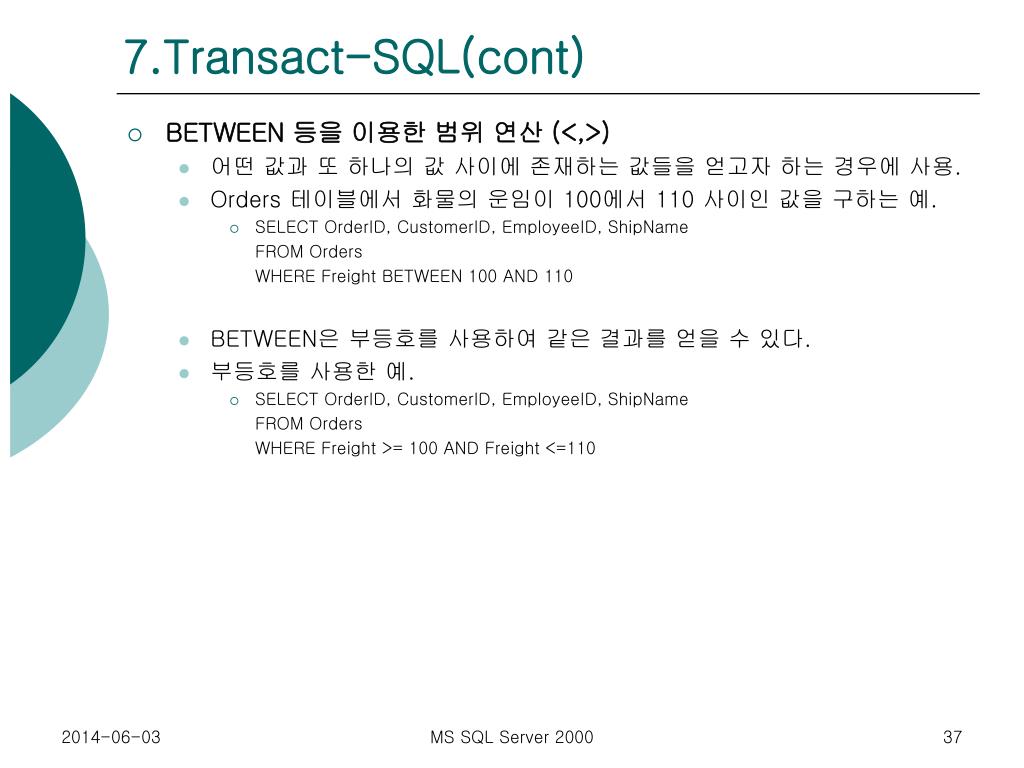 7.Transact-SQL(cont)

BETWEEN 등을 이용한 범위 연산 (<,>)

어떤 값과 또 하나의 값 사이에 존재하는 값들을 얻고자 하는 경우에 사용.

Orders 테이블에서 화물의 운임이 100에서 110 사이인 값을 구하는 예.

SELECT OrderID, CustomerID, EmployeeID, ShipName
FROM Orders
WHERE Freight BETWEEN 100 AND 110

BETWEEN은 부등호를 사용하여 같은 결과를 얻을 수 있다.

부등호를 사용한 예.

SELECT OrderID, CustomerID, EmployeeID, ShipName
FROM Orders
WHERE Freight >= 100 AND Freight <=110

2014-06-03

MS SQL Server 2000

37